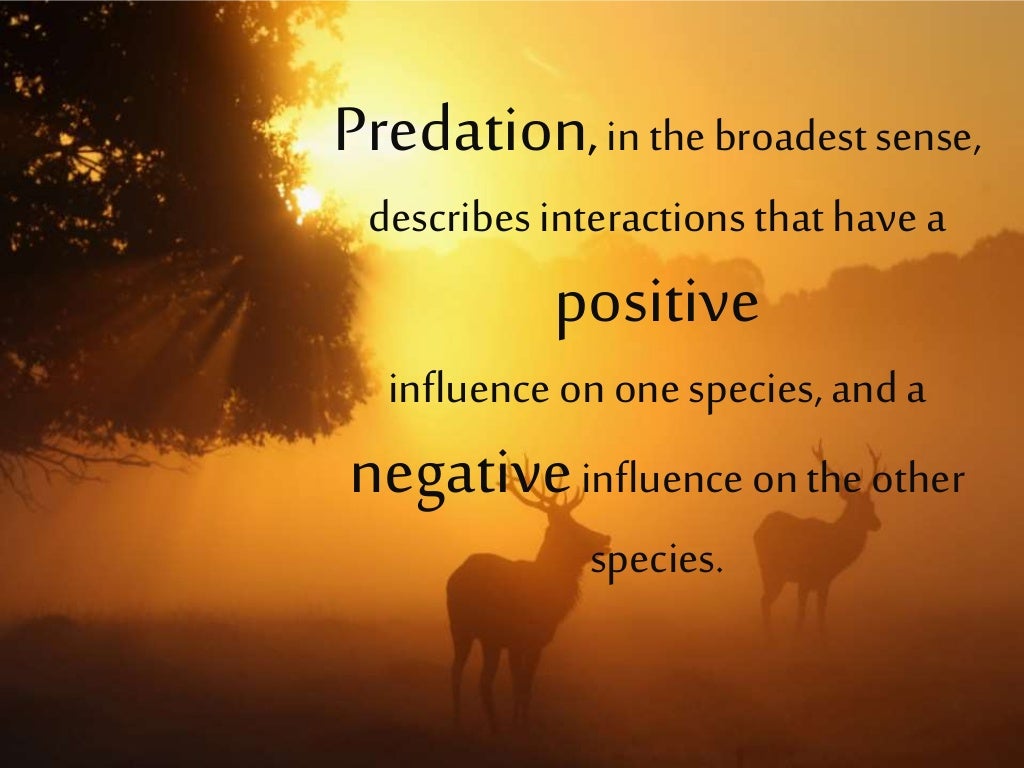 Predation, in the broadest sense, describes interactions that have a positive influence on one species, and a negative influence on the other species.